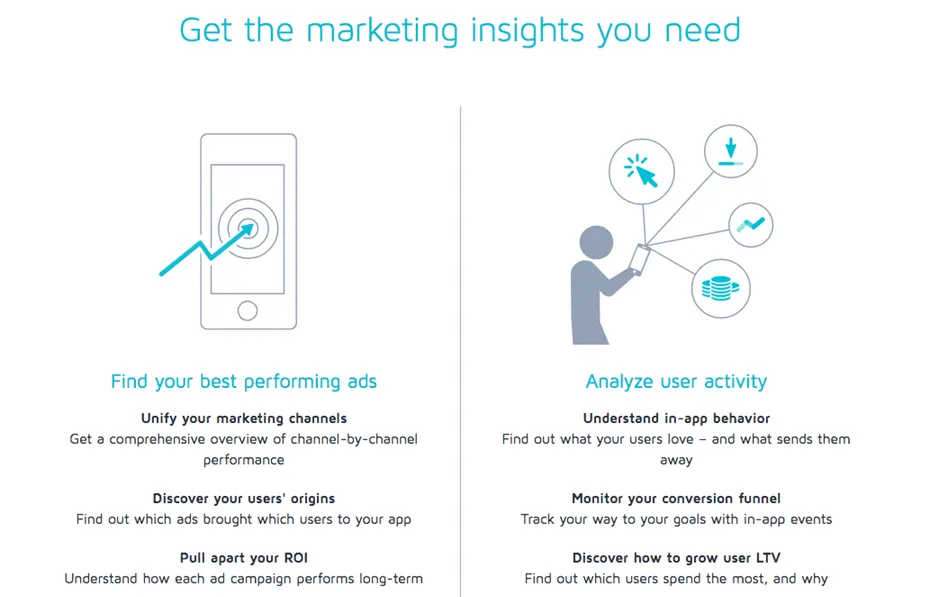 Get the marketing insights you need

Find your best performing ads

Unify your marketing channels
Get a comprehensive overview of channel-by-channel performance

Discover your users' origins
Find out which ads brought which users to your app

Pull apart your ROI
Understand how each ad campaign performs long-term

Analyze user activity

Understand in-app behavior
Find out what your users love – and what sends them away

Monitor your conversion funnel
Track your way to your goals with in-app events

Discover how to grow user LTV
Find out which users spend the most, and why